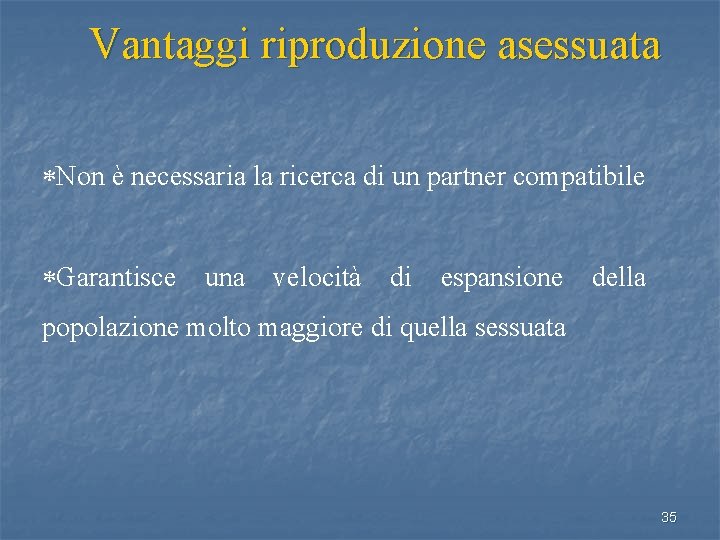 Vantaggi riproduzione asessuata

*Non è necessaria la ricerca di un partner compatibile

*Garantisce una velocità di espansione della popolazione molto maggiore di quella sessuata

35